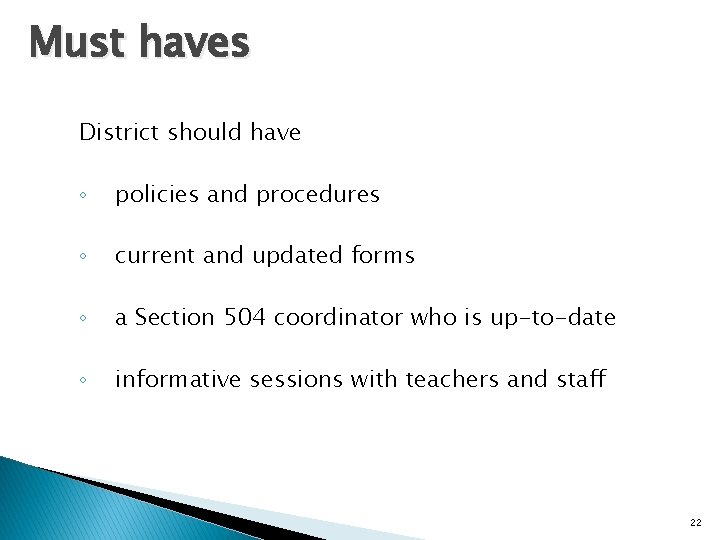 Must haves

District should have

◦ policies and procedures

◦ current and updated forms

◦ a Section 504 coordinator who is up-to-date

◦ informative sessions with teachers and staff

22